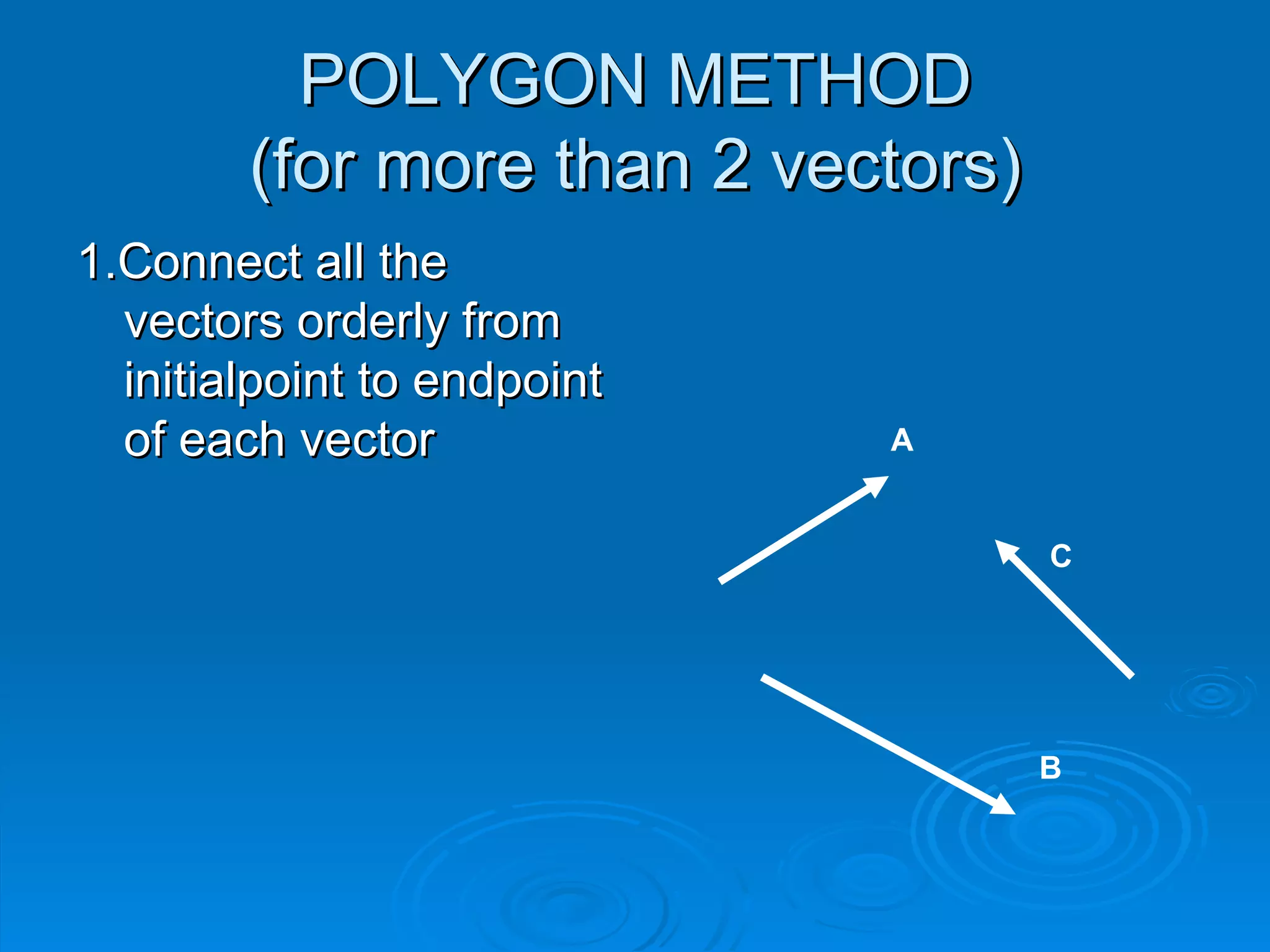 POLYGON METHOD
(for more than 2 vectors)

1.Connect all the vectors orderly from initialpoint to endpoint of each vector

A

C

B